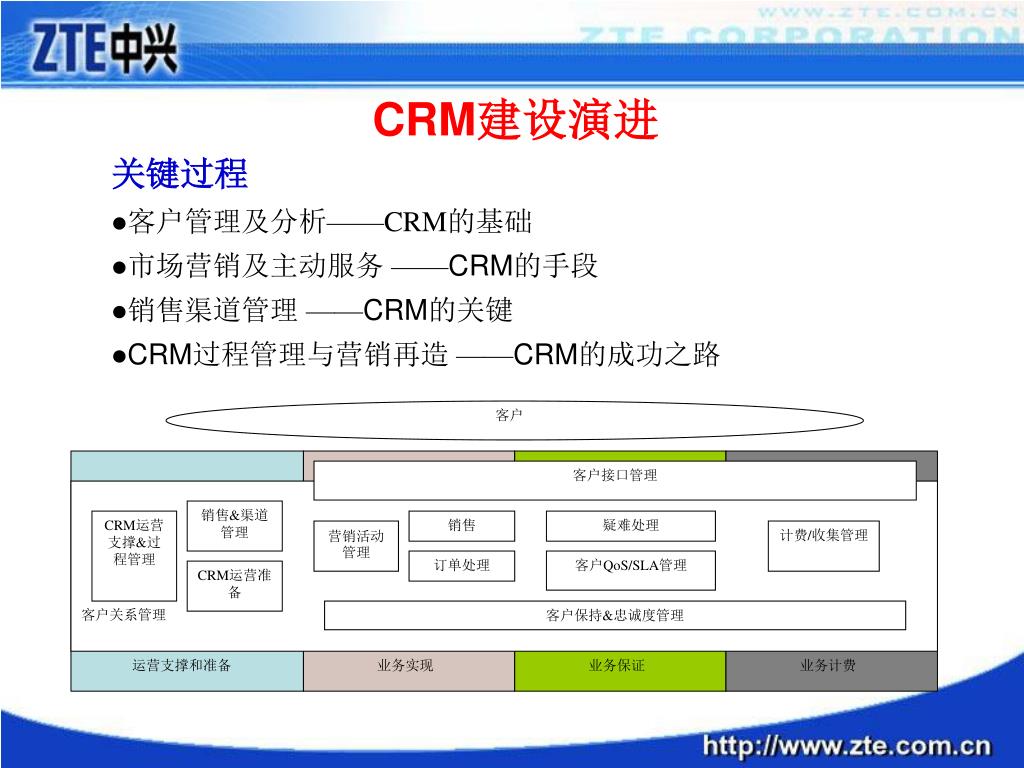 ZTE中兴

WWW.ZTE.COM.CN
ZTE CORPORATION

CRM建设演进

关键过程

●客户管理及分析——CRM的基础

●市场营销及主动服务 ——CRM的手段

●销售渠道管理 ——CRM的关键

●CRM过程管理与营销再造 ——CRM的成功之路

客户

客户接口管理

CRM运营支撑&过程管理

销售&渠道管理

CRM运营准备

营销活动管理

销售

订单处理

疑难处理

客户QoS/SLA管理

计费/收集管理

客户关系管理

客户保持&忠诚度管理

运营支撑和准备

业务实现

业务保证

业务计费

http://www.zte.com.cn